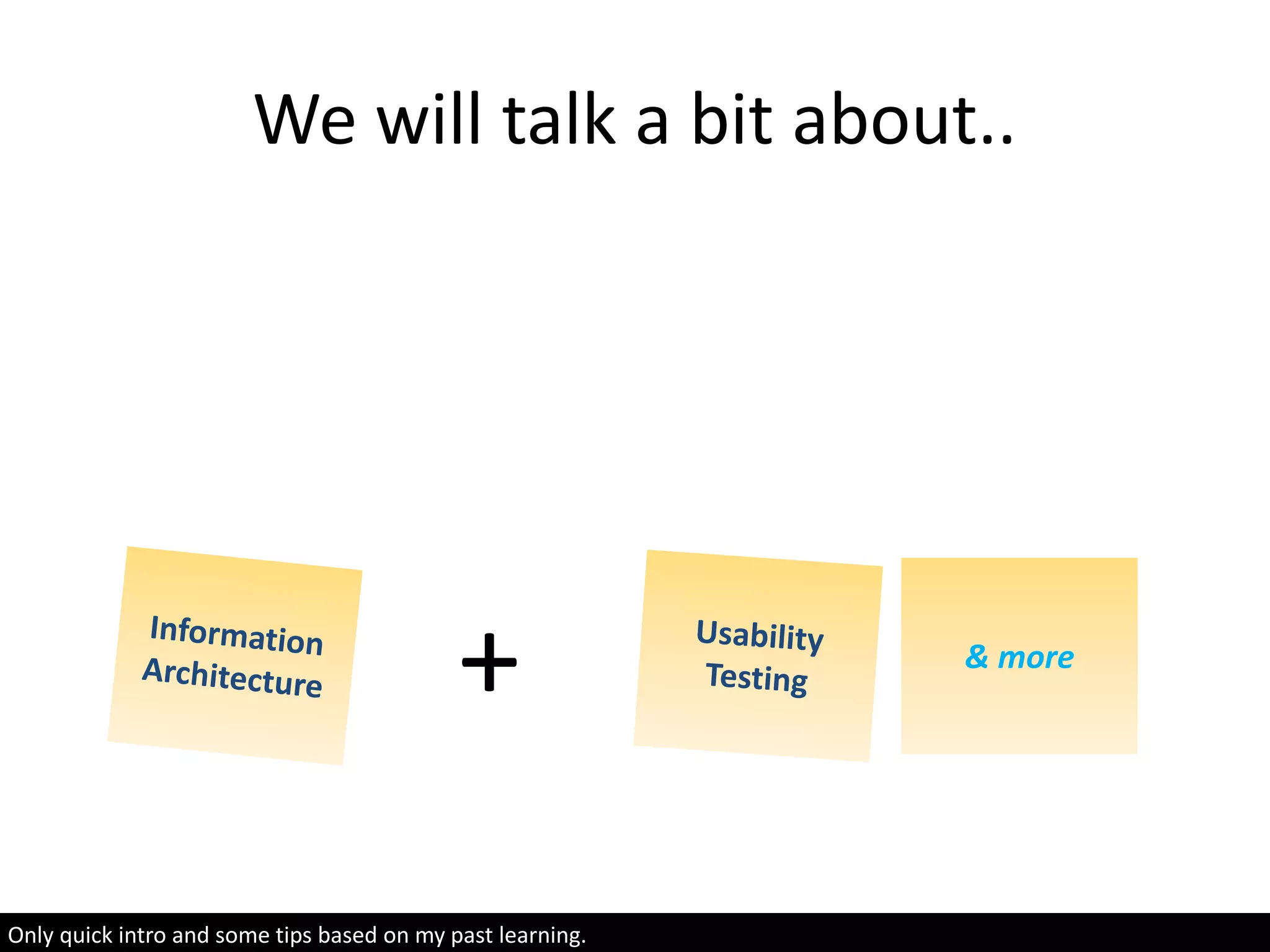 We will talk a bit about..

Information Architecture

+

Usability Testing

& more

Only quick intro and some tips based on my past learning.